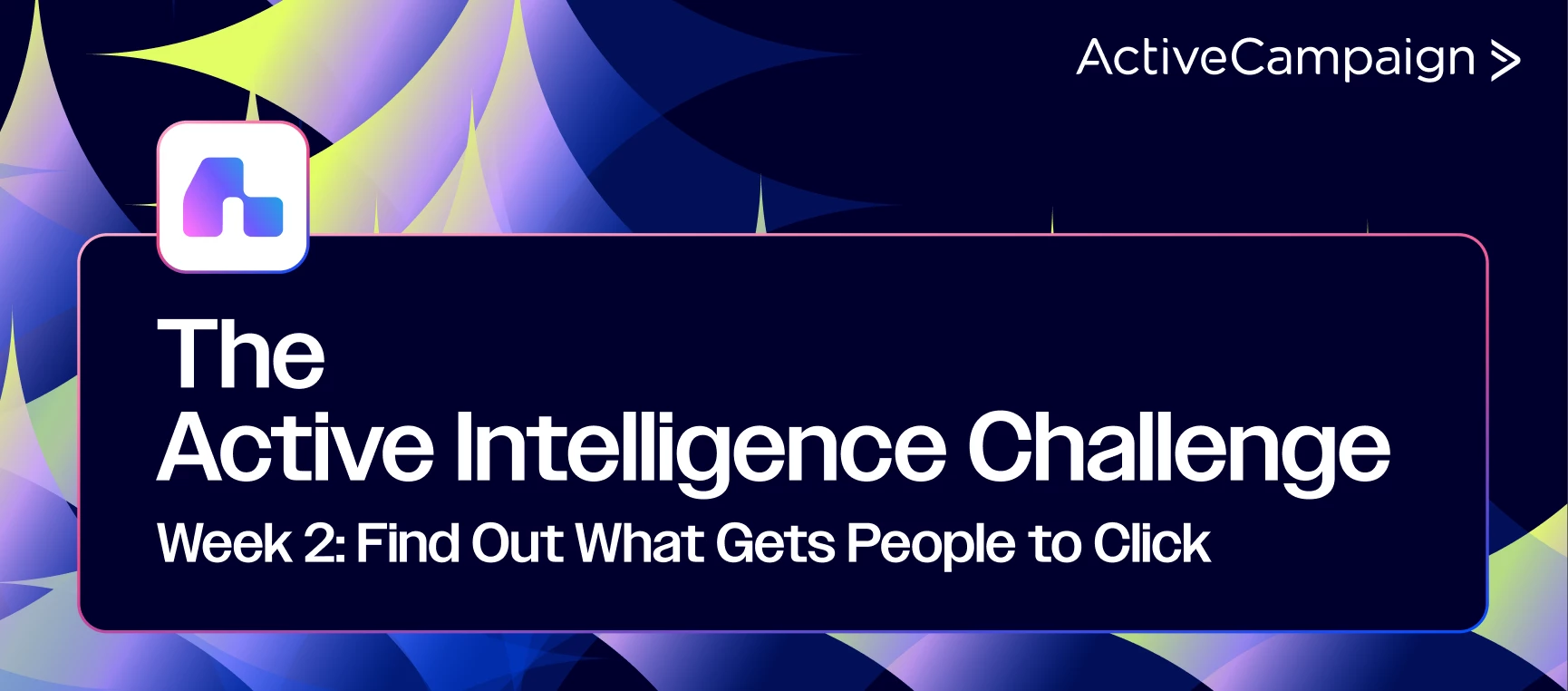 ActiveCampaign >

The Active Intelligence Challenge

Week 2: Find Out What Gets People to Click